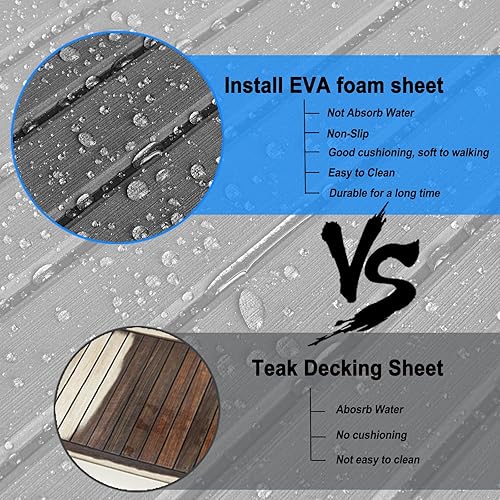 Install EVA foam sheet

Not Absorb Water

Non-Slip

Good cushioning, soft to walking

Easy to Clean

Durable for a long time

VS

Teak Decking Sheet

Abosrb Water

No cushioning

Not easy to clean